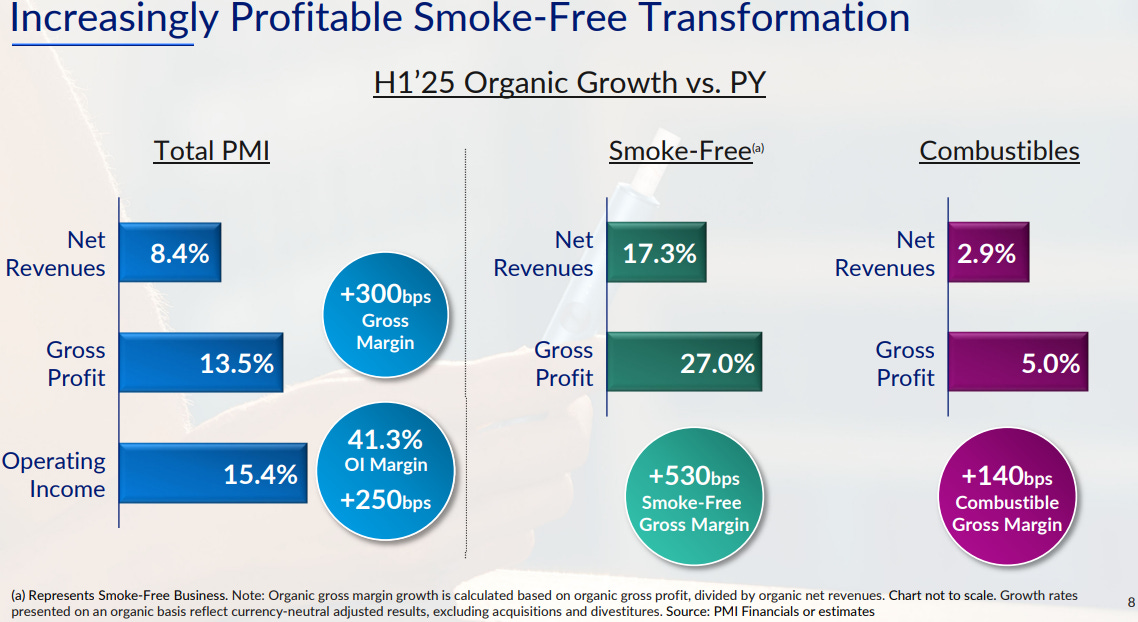 Increasingly Profitable Smoke-Free Transformation

H1'25 Organic Growth vs. PY

Total PMI

Net Revenues 8.4%

Gross Profit 13.5%

Operating Income 15.4%

+300bps Gross Margin

41.3% OI Margin +250bps

Smoke-Free$^{(a)}$

Net Revenues 17.3%

Gross Profit 27.0%

+530bps Smoke-Free Gross Margin

Combustibles

Net Revenues 2.9%

Gross Profit 5.0%

+140bps Combustible Gross Margin

(a) Represents Smoke-Free Business. Note: Organic gross margin growth is calculated based on organic gross profit, divided by organic net revenues. Chart not to scale. Growth rates presented on an organic basis reflect currency-neutral adjusted results, excluding acquisitions and divestitures. Source: PMI Financials or estimates

8